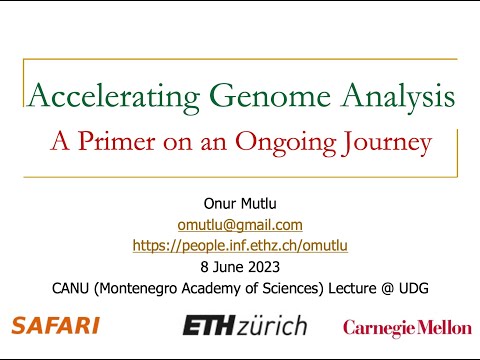 Accelerating Genome Analysis

A Primer on an Ongoing Journey

Onur Mutlu
omutlu@gmail.com
https://people.inf.ethz.ch/omutlu
8 June 2023
CANU (Montenegro Academy of Sciences) Lecture @ UDG

SAFARI

ETH zürich

Carnegie Mellon